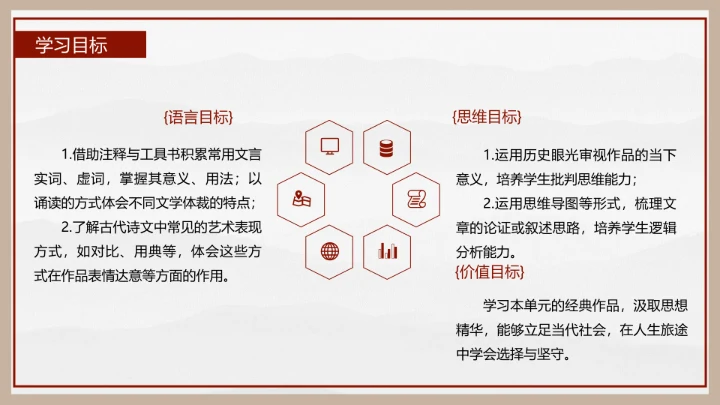 学习目标

{语言目标}

1.借助注释与工具书积累常用文言实词、虚词，掌握其意义、用法；以诵读的方式体会不同文学体裁的特点；

2.了解古代诗文中常见的艺术表现方式，如对比、用典等，体会这些方式在作品表情达意等方面的作用。

{思维目标}

1.运用历史眼光审视作品的当下意义，培养学生批判思维能力；

2.运用思维导图等形式，梳理文章的论证或叙述思路，培养学生逻辑分析能力。

{价值目标}

学习本单元的经典作品，汲取思想精华，能够立足当代社会，在人生旅途中学会选择与坚守。